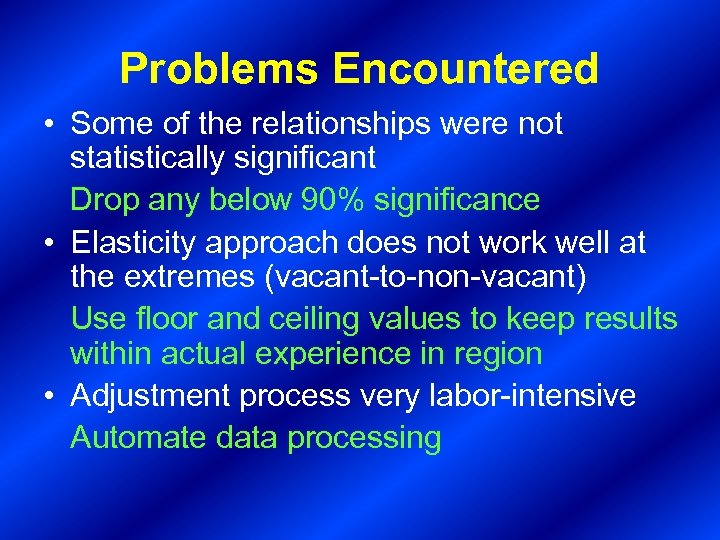 Problems Encountered

• Some of the relationships were not statistically significant

Drop any below 90% significance

• Elasticity approach does not work well at the extremes (vacant-to-non-vacant)

Use floor and ceiling values to keep results within actual experience in region

• Adjustment process very labor-intensive

Automate data processing